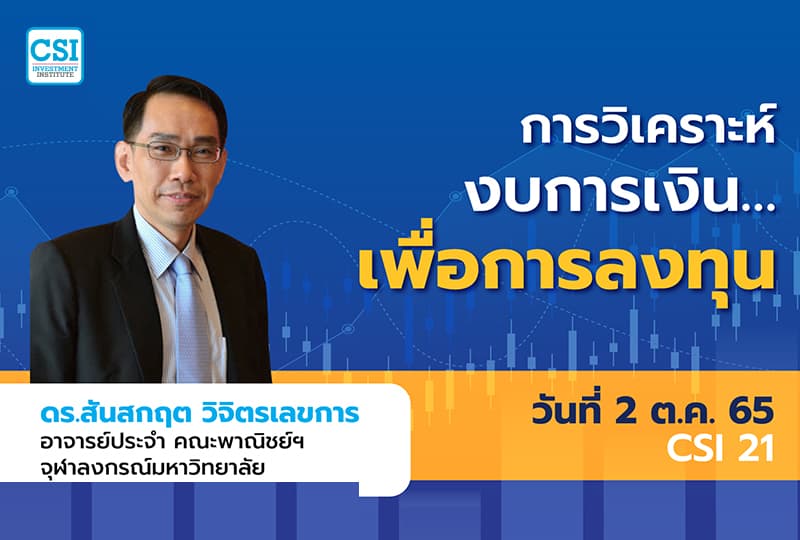 CSI
INVESTMENT INSTITUTE

การวิเคราะห์
งบการเงิน...
เพื่อการลงทุน

ดร.สันสกฤต วิจิตรเลขการ
อาจารย์ประจำ คณะพาณิชย์ฯ
จุฬาลงกรณ์มหาวิทยาลัย

วันที่ 2 ต.ค. 65
CSI 21